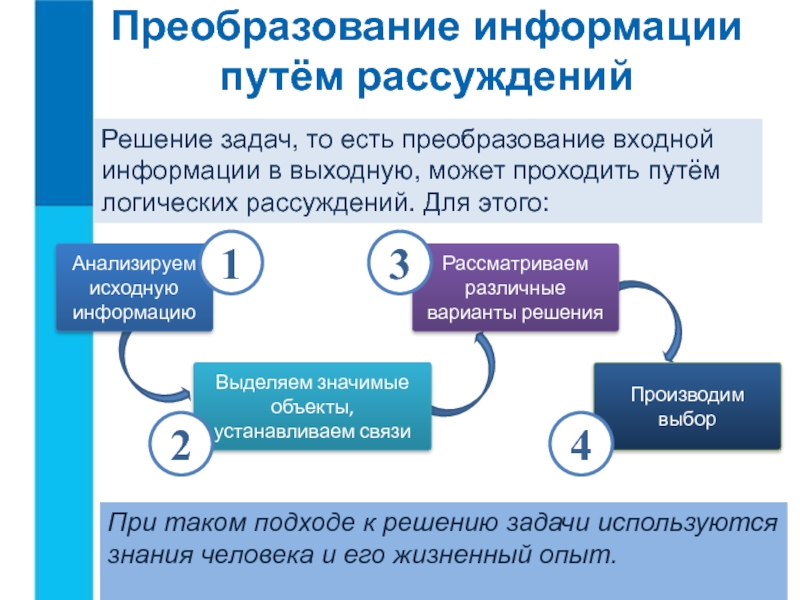 Преобразование информации путём рассуждений

Решение задач, то есть преобразование входной информации в выходную, может проходить путём логических рассуждений. Для этого:

1

Анализируем исходную информацию

2

Выделяем значимые объекты, устанавливаем связи

3

Рассматриваем различные варианты решения

4

Производим выбор

При таком подходе к решению задачи используются знания человека и его жизненный опыт.